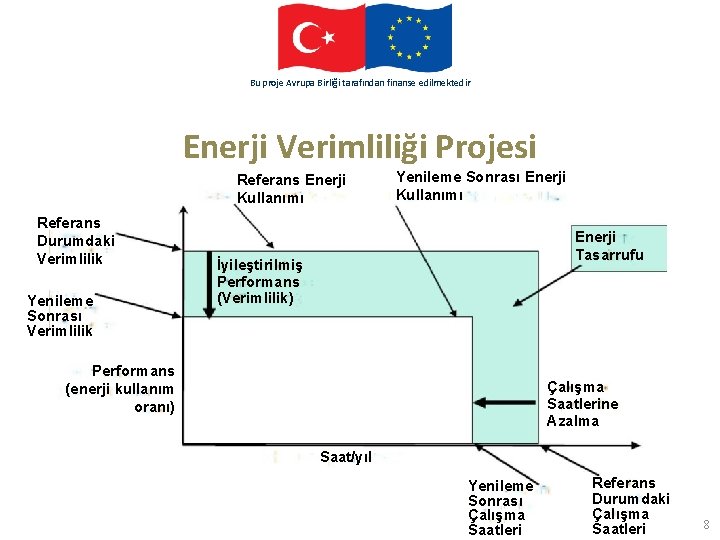 Bu proje Avrupa Birliği tarafından finanse edilmektedir

Enerji Verimliliği Projesi

Referans Enerji Kullanımı

Yenileme Sonrası Enerji Kullanımı

Referans Durumdaki Verimlilik

Enerji Tasarrufu

İyileştirilmiş Performans (Verimlilik)

Yenileme Sonrası Verimlilik

Performans (enerji kullanım oranı)

Çalışma Saatlerine Azalma

Saat/yıl

Yenileme Sonrası Çalışma Saatleri

Referans Durumdaki Çalışma Saatleri

8